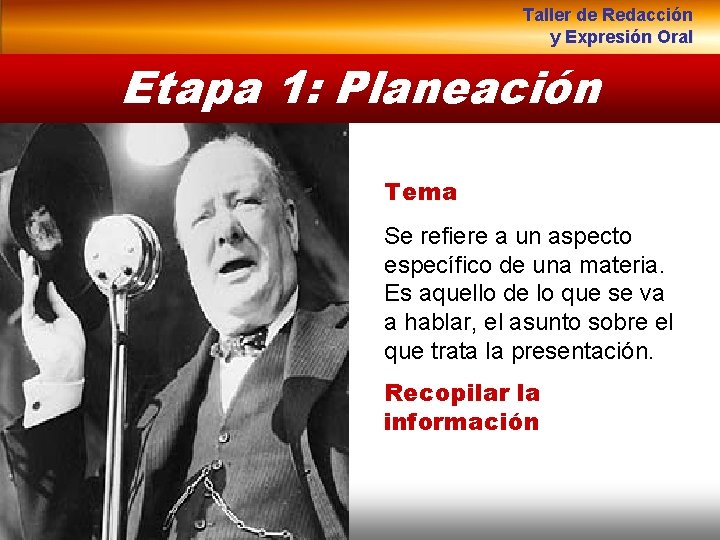 Taller de Redacción
y Expresión Oral

Etapa 1: Planeación

Tema

Se refiere a un aspecto específico de una materia. Es aquello de lo que se va a hablar, el asunto sobre el que trata la presentación.

Recopilar la información